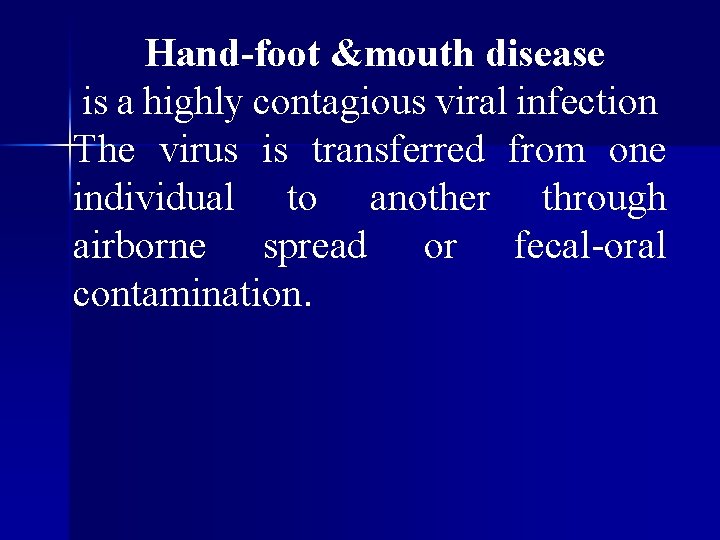 Hand-foot &mouth disease

is a highly contagious viral infection

The virus is transferred from one individual to another through airborne spread or fecal-oral contamination.